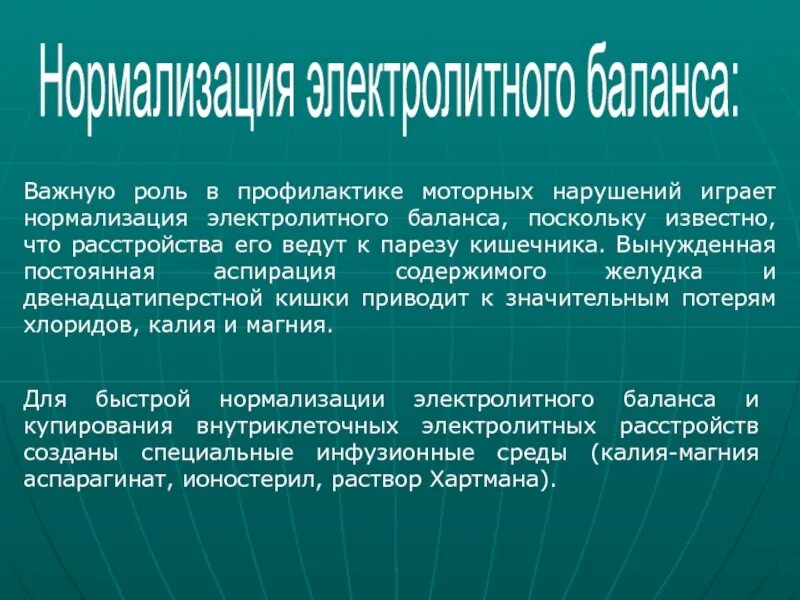 Нормализация электролитного баланса:

Важную роль в профилактике моторных нарушений играет нормализация электролитного баланса, поскольку известно, что расстройства его ведут к парезу кишечника. Вынужденная постоянная аспирация содержимого желудка и двенадцатиперстной кишки приводит к значительным потерям хлоридов, калия и магния.

Для быстрой нормализации электролитного баланса и купирования внутриклеточных электролитных расстройств созданы специальные инфузионные среды (калия-магния аспарагинат, ионостерил, раствор Хартмана).